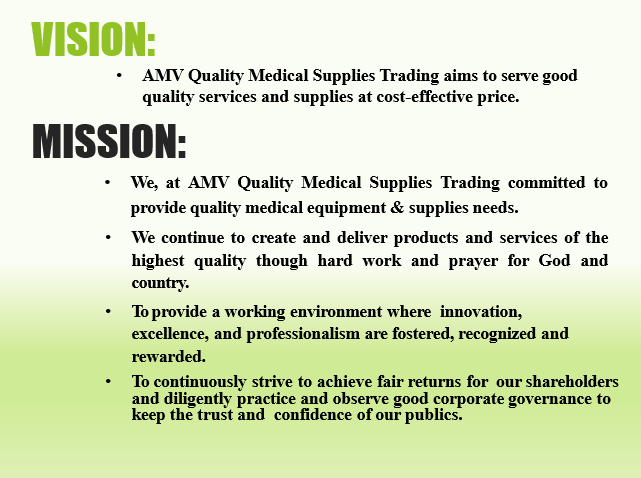 VISION:

• AMV Quality Medical Supplies Trading aims to serve good quality services and supplies at cost-effective price.

MISSION:

• We, at AMV Quality Medical Supplies Trading committed to provide quality medical equipment & supplies needs.

• We continue to create and deliver products and services of the highest quality though hard work and prayer for God and country.

• To provide a working environment where innovation, excellence, and professionalism are fostered, recognized and rewarded.

• To continuously strive to achieve fair returns for our shareholders and diligently practice and observe good corporate governance to keep the trust and confidence of our publics.